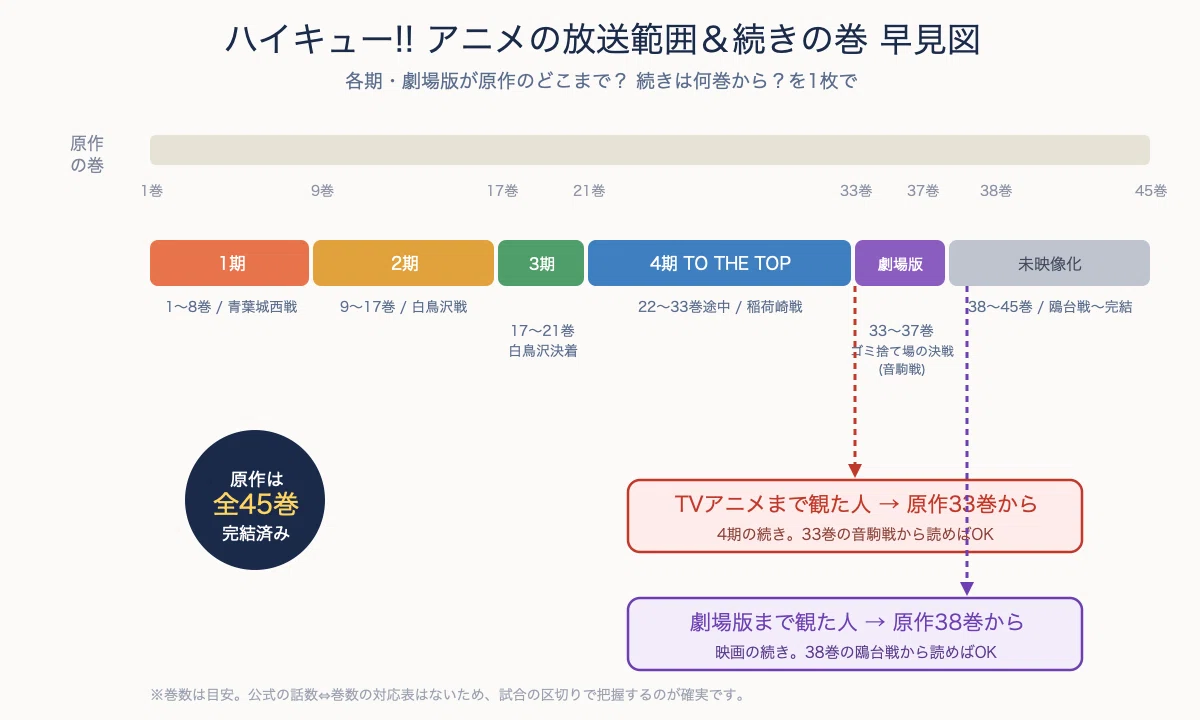 ハイキュー!! アニメの放送範囲＆続きの巻 早見図

各期・劇場版が原作のどこまで？ 続きは何巻から？を1枚で

原作の巻

1巻 9巻 17巻 21巻 33巻 37巻 38巻 45巻

1期
1〜8巻 / 青葉城西戦

2期
9〜17巻 / 白鳥沢戦

3期
17〜21巻
白鳥沢決着

4期 TO THE TOP
22〜33巻途中 / 稲荷崎戦

劇場版
33〜37巻
ゴミ捨て場の決戦
(音駒戦)

未映像化
38〜45巻 / 鴎台戦〜完結

原作は
全45巻
完結済み

TVアニメまで観た人 → 原作33巻から
4期の続き。33巻の音駒戦から読めばOK

劇場版まで観た人 → 原作38巻から
映画の続き。38巻の鴎台戦から読めばOK

※巻数は目安。公式の話数⇔巻数の対応表はないため、試合の区切りで把握するのが確実です。